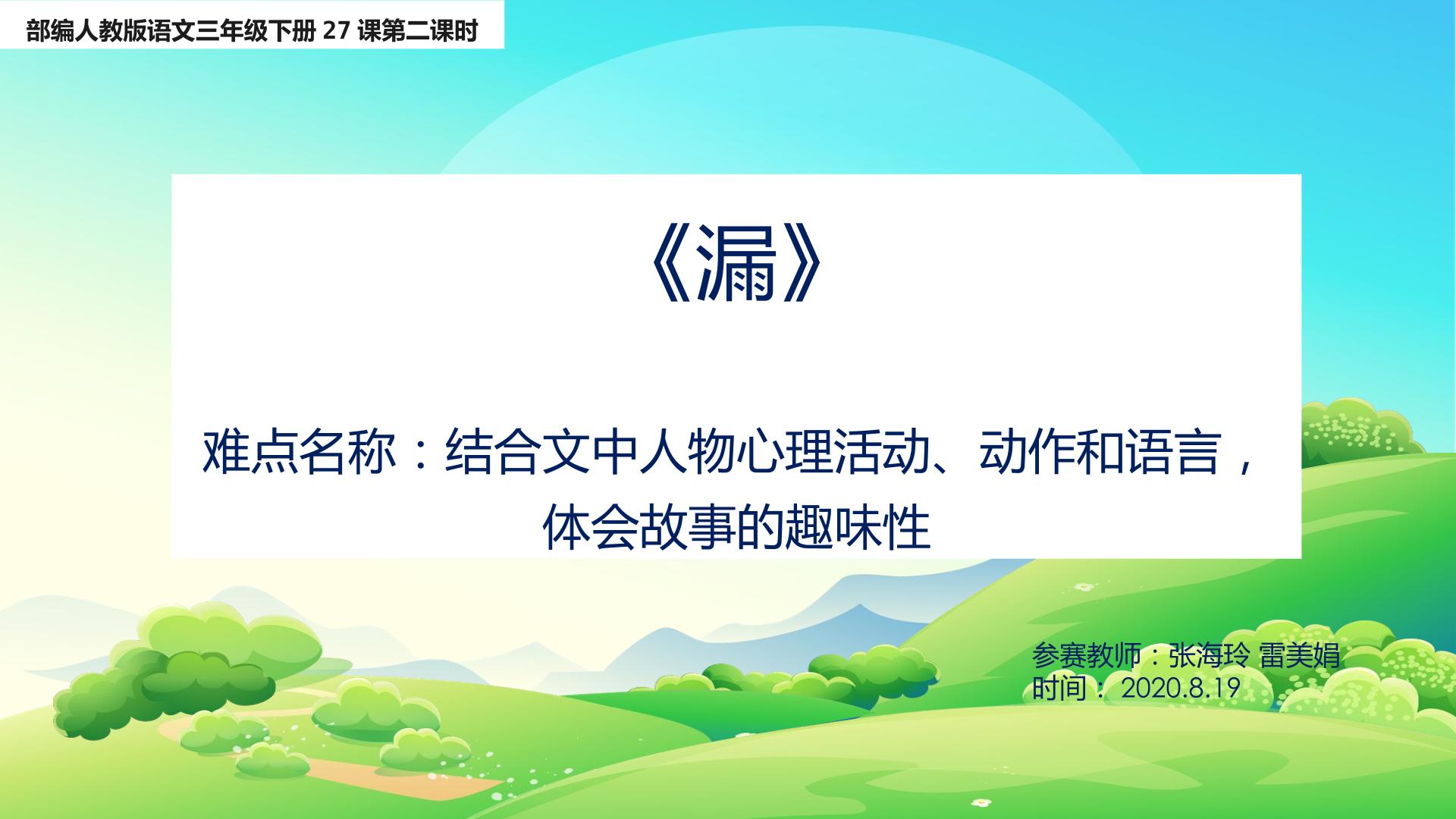 部编人教版语文三年级下册27课第二课时

《漏》

难点名称：结合文中人物心理活动、动作和语言，体会故事的趣味性

参赛教师：张海玲 雷美娟
时间：2020.8.19